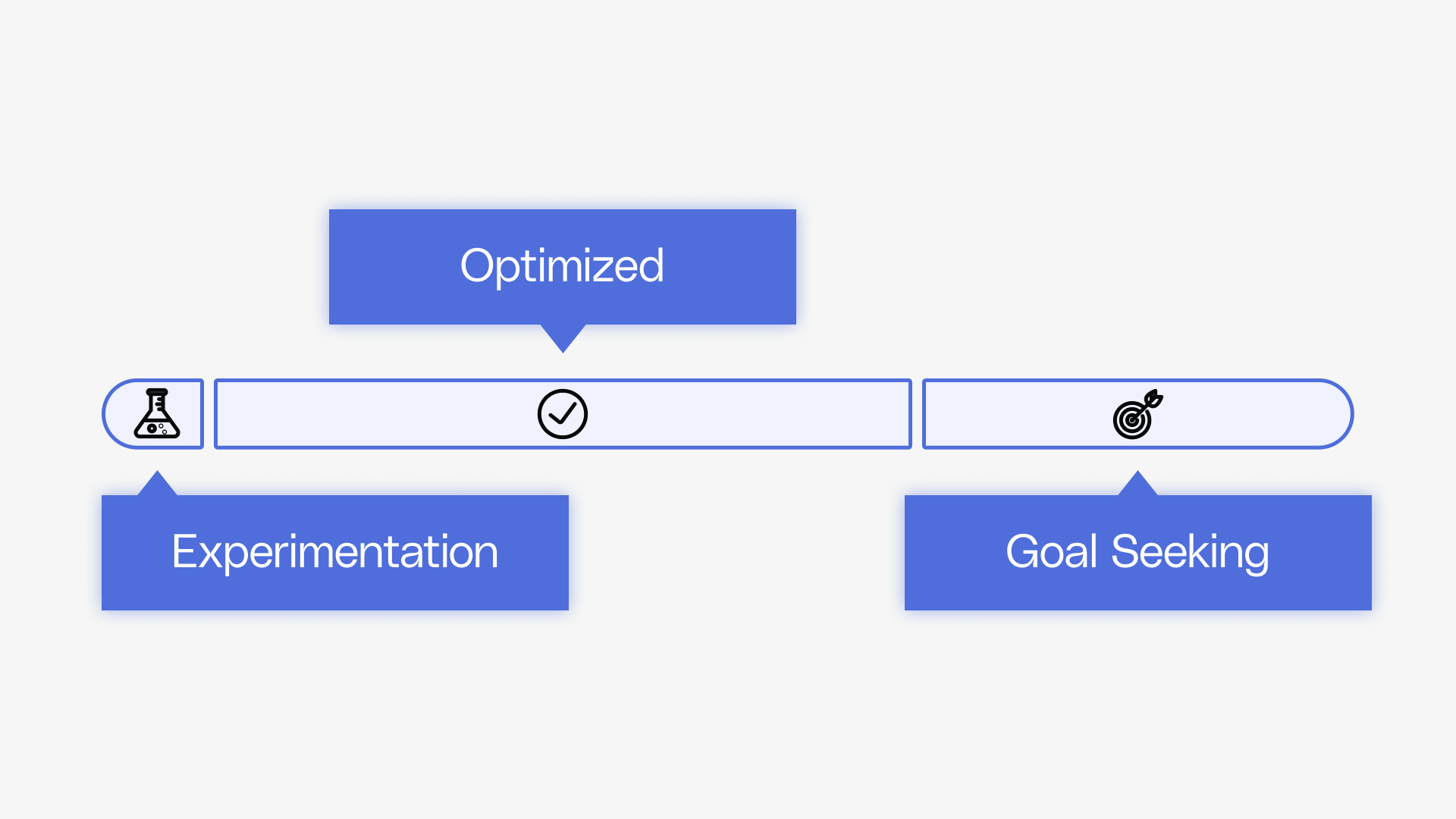 Optimized

Experimentation

Goal Seeking